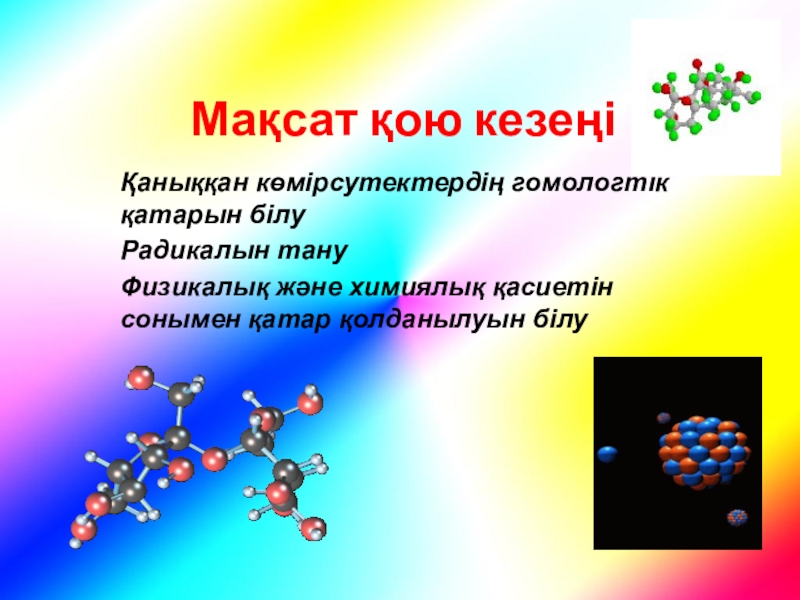 Мақсат қою кезеңі

Қаныққан көмірсутектердің гомологтік қатарын білу

Радикалын тану

Физикалық және химиялық қасиетін сонымен қатар қолданылуын білу